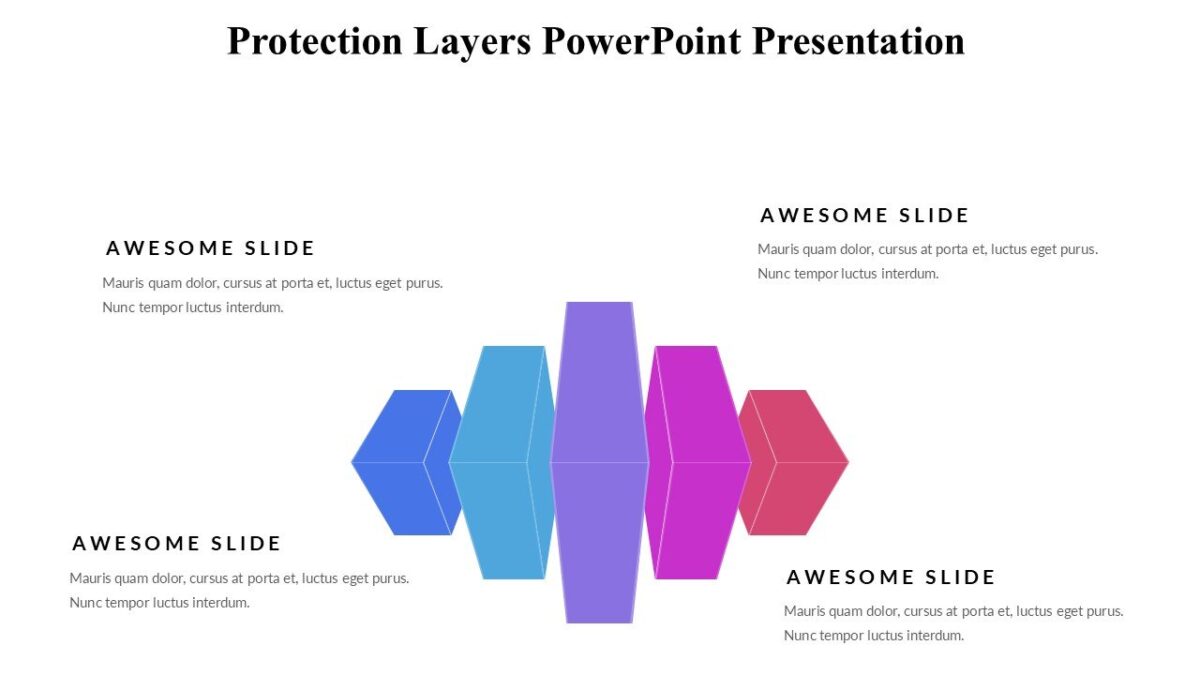 Protection Layers PowerPoint Presentation

AWESOME SLIDE

Mauris quam dolor, cursus at porta et, luctus eget purus. Nunc tempor luctus interdum.

AWESOME SLIDE

Mauris quam dolor, cursus at porta et, luctus eget purus. Nunc tempor luctus interdum.

AWESOME SLIDE

Mauris quam dolor, cursus at porta et, luctus eget purus. Nunc tempor luctus interdum.

AWESOME SLIDE

Mauris quam dolor, cursus at porta et, luctus eget purus. Nunc tempor luctus interdum.